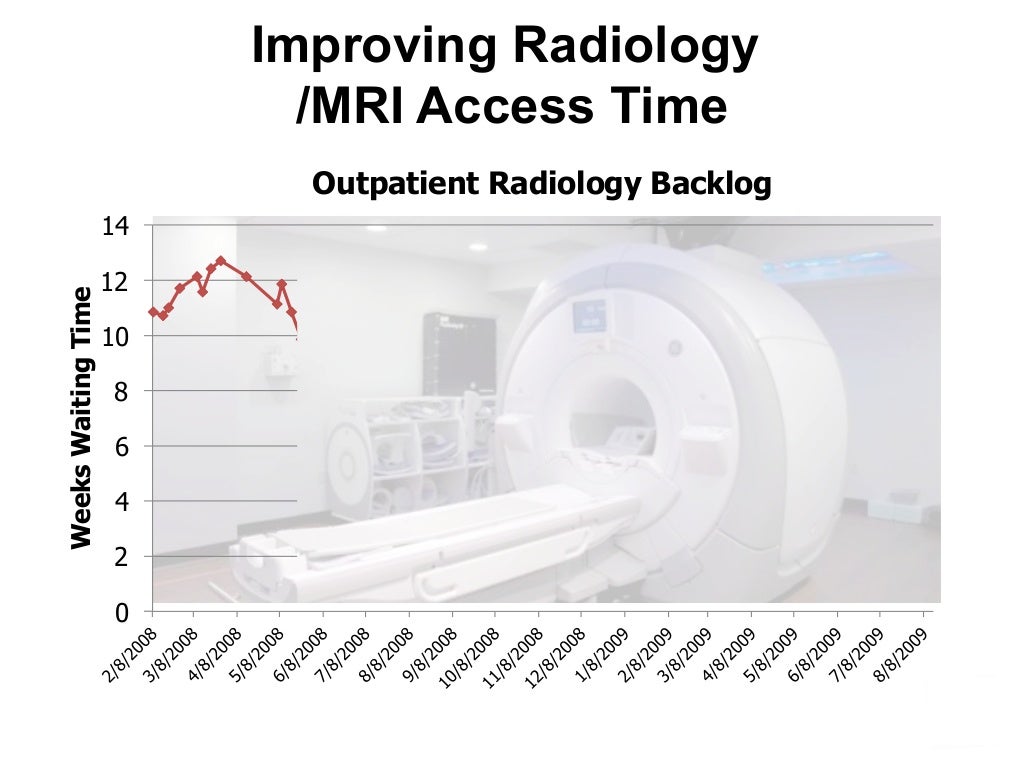 Improving Radiology /MRI Access Time

Outpatient Radiology Backlog

Weeks Waiting Time

14
12
10
8
6
4
2
0

2/8/2008
3/8/2008
4/8/2008
5/8/2008
6/8/2008
7/8/2008
8/8/2008
9/8/2008
10/8/2008
11/8/2008
12/8/2008
1/8/2009
2/8/2009
3/8/2009
4/8/2009
5/8/2009
6/8/2009
7/8/2009
8/8/2009